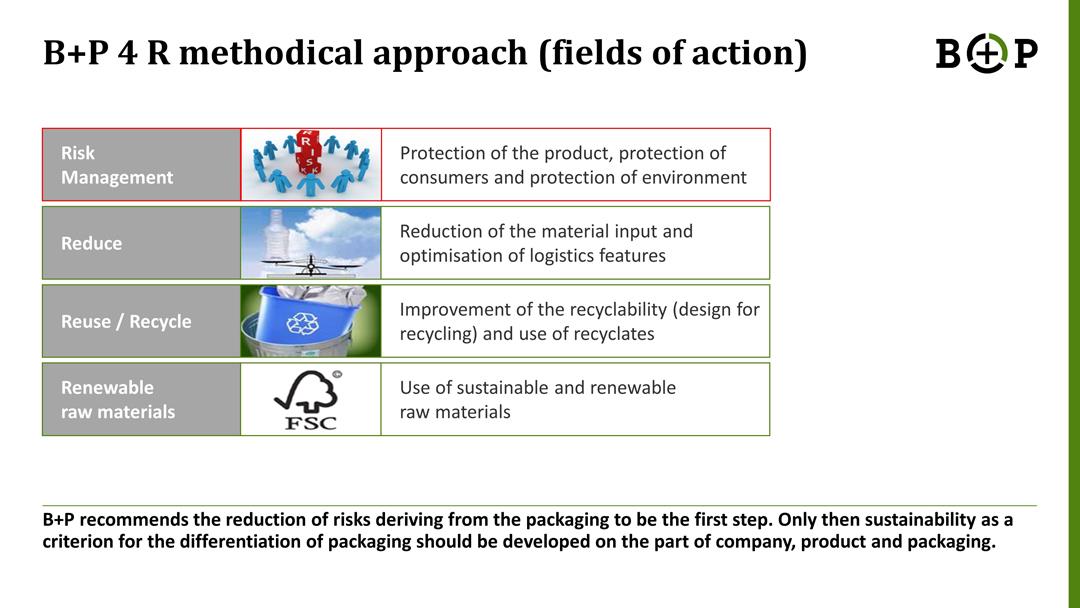 B+P 4 R methodical approach (fields of action)

B+P

| Risk Management | RISK | Protection of the product, protection of consumers and protection of environment |
|---|---|---|
| Reduce | | Reduction of the material input and optimisation of logistics features |
| Reuse / Recycle | | Improvement of the recyclability (design for recycling) and use of recyclates |
| Renewable raw materials | FSC | Use of sustainable and renewable raw materials |

B+P recommends the reduction of risks deriving from the packaging to be the first step. Only then sustainability as a criterion for the differentiation of packaging should be developed on the part of company, product and packaging.